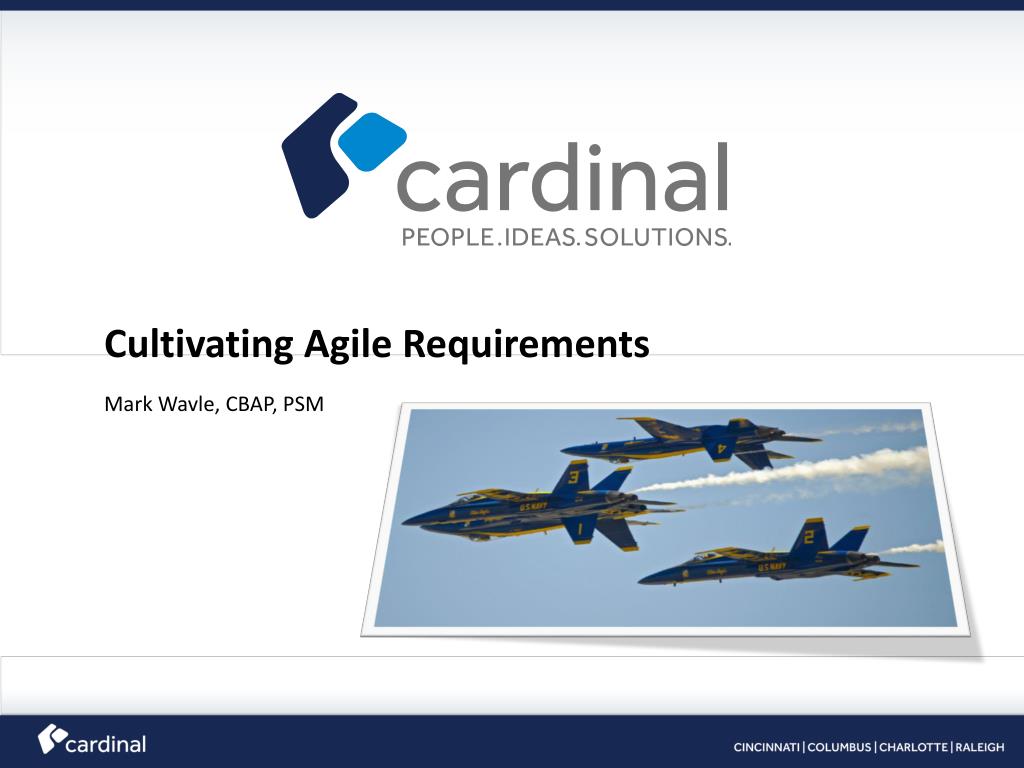 cardinal
PEOPLE.IDEAS.SOLUTIONS.

Cultivating Agile Requirements

Mark Wavle, CBAP, PSM

4
3
U.S. NAVY
1
2
U.S. NAVY

cardinal

CINCINNATI | COLUMBUS | CHARLOTTE | RALEIGH